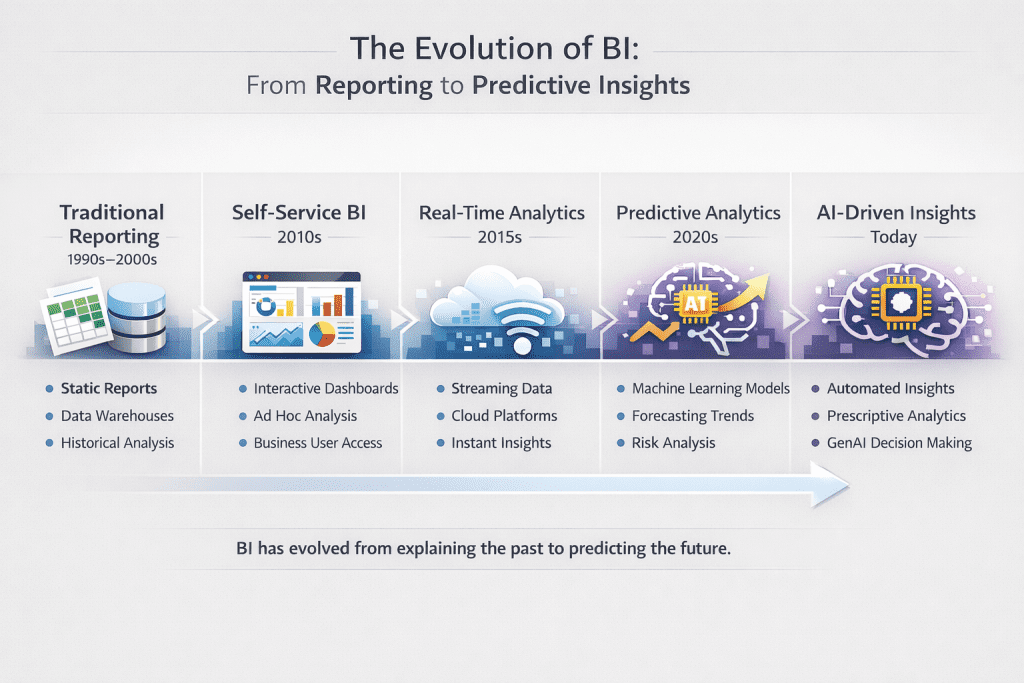 The Evolution of BI:
From Reporting to Predictive Insights

Traditional Reporting
1990s–2000s

- Static Reports
- Data Warehouses
- Historical Analysis

Self-Service BI
2010s

- Interactive Dashboards
- Ad Hoc Analysis
- Business User Access

Real-Time Analytics
2015s

- Streaming Data
- Cloud Platforms
- Instant Insights

Predictive Analytics
2020s

AI

- Machine Learning Models
- Forecasting Trends
- Risk Analysis

AI-Driven Insights
Today

- Automated Insights
- Prescriptive Analytics
- GenAI Decision Making

BI has evolved from explaining the past to predicting the future.